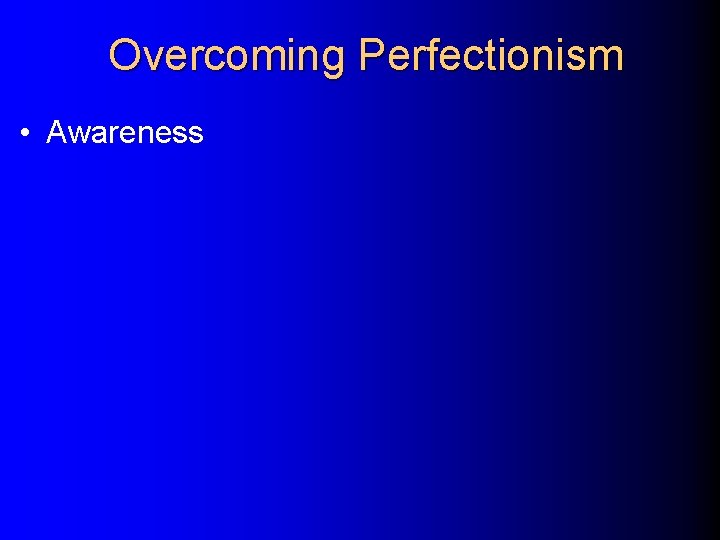 Overcoming Perfectionism

• Awareness